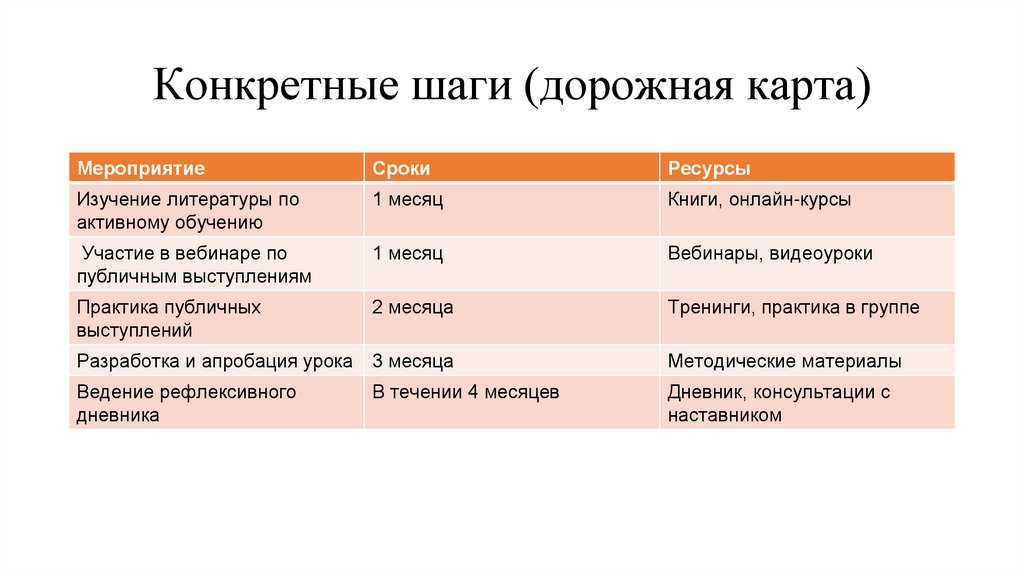 Конкретные шаги (дорожная карта)

| Мероприятие | Сроки | Ресурсы |
|---|---|---|
| Изучение литературы по активному обучению | 1 месяц | Книги, онлайн-курсы |
| Участие в вебинаре по публичным выступлениям | 1 месяц | Вебинары, видеоуроки |
| Практика публичных выступлений | 2 месяца | Тренинги, практика в группе |
| Разработка и апробация урока | 3 месяца | Методические материалы |
| Ведение рефлексивного дневника | В течении 4 месяцев | Дневник, консультации с наставником |